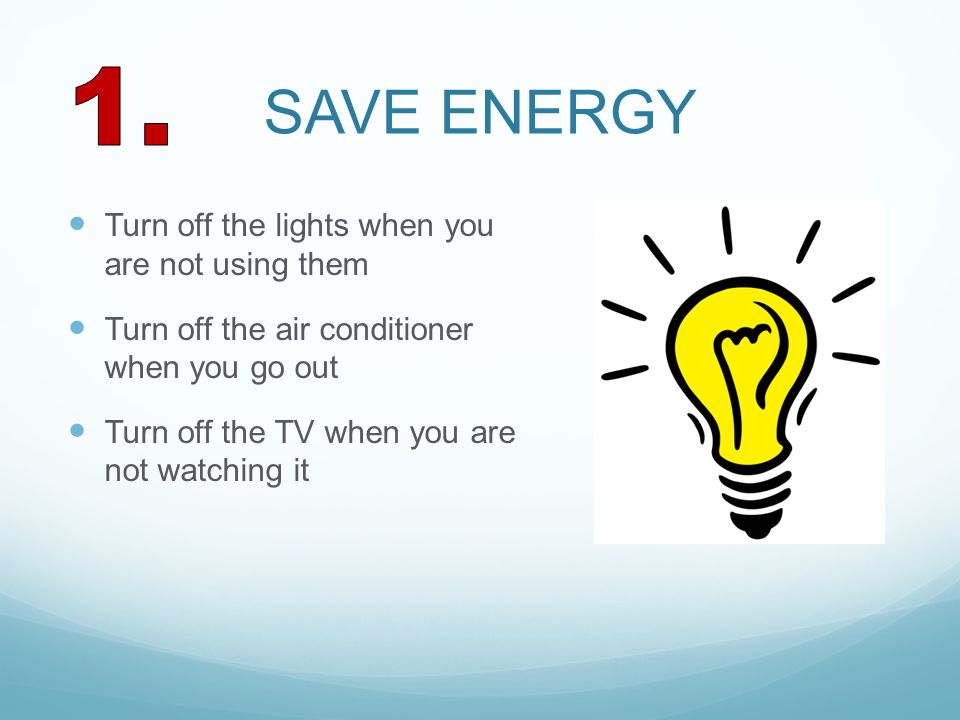 1. SAVE ENERGY

- Turn off the lights when you are not using them
- Turn off the air conditioner when you go out
- Turn off the TV when you are not watching it